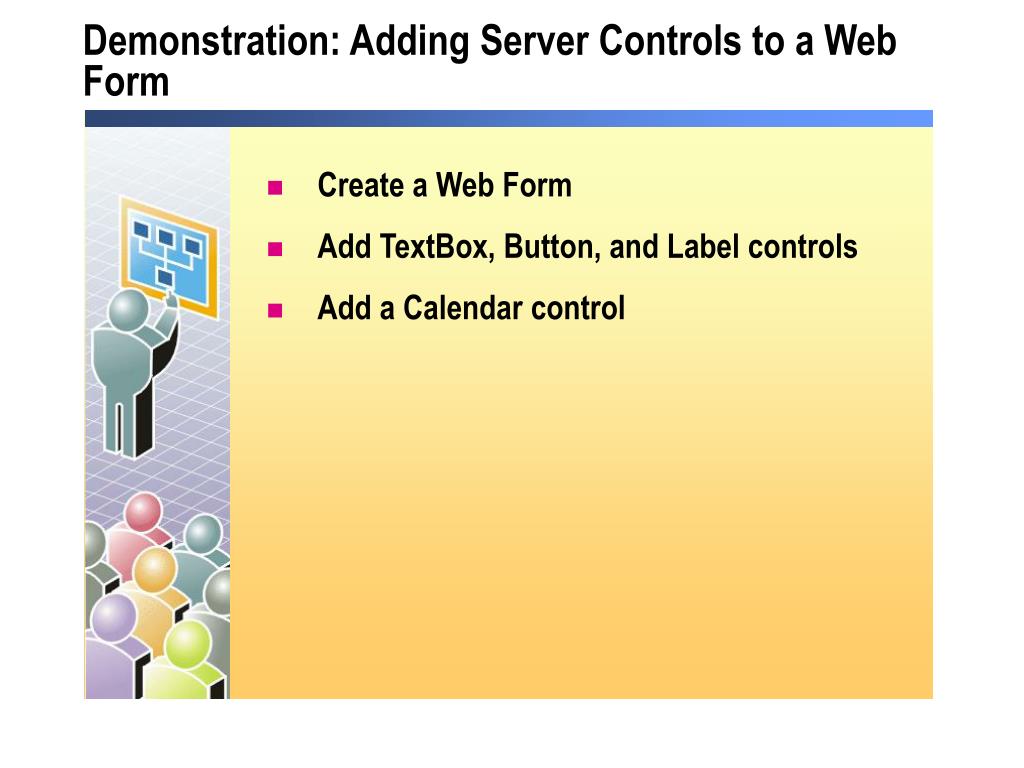 Demonstration: Adding Server Controls to a Web Form

- Create a Web Form
- Add TextBox, Button, and Label controls
- Add a Calendar control